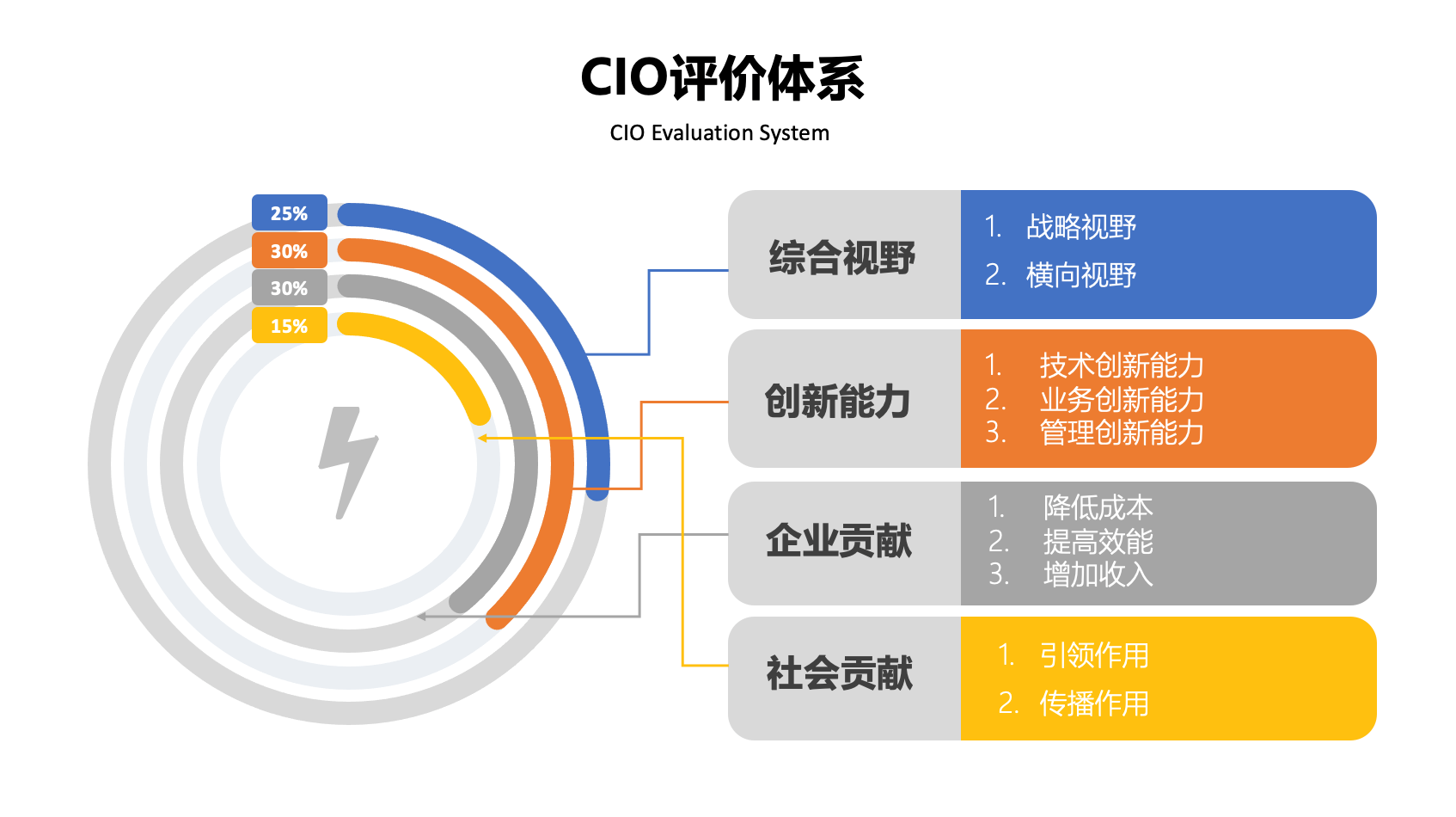 CIO评价体系

CIO Evaluation System

25%
30%
30%
15%

综合视野
1. 战略视野
2. 横向视野

创新能力
1. 技术创新能力
2. 业务创新能力
3. 管理创新能力

企业贡献
1. 降低成本
2. 提高效能
3. 增加收入

社会贡献
1. 引领作用
2. 传播作用